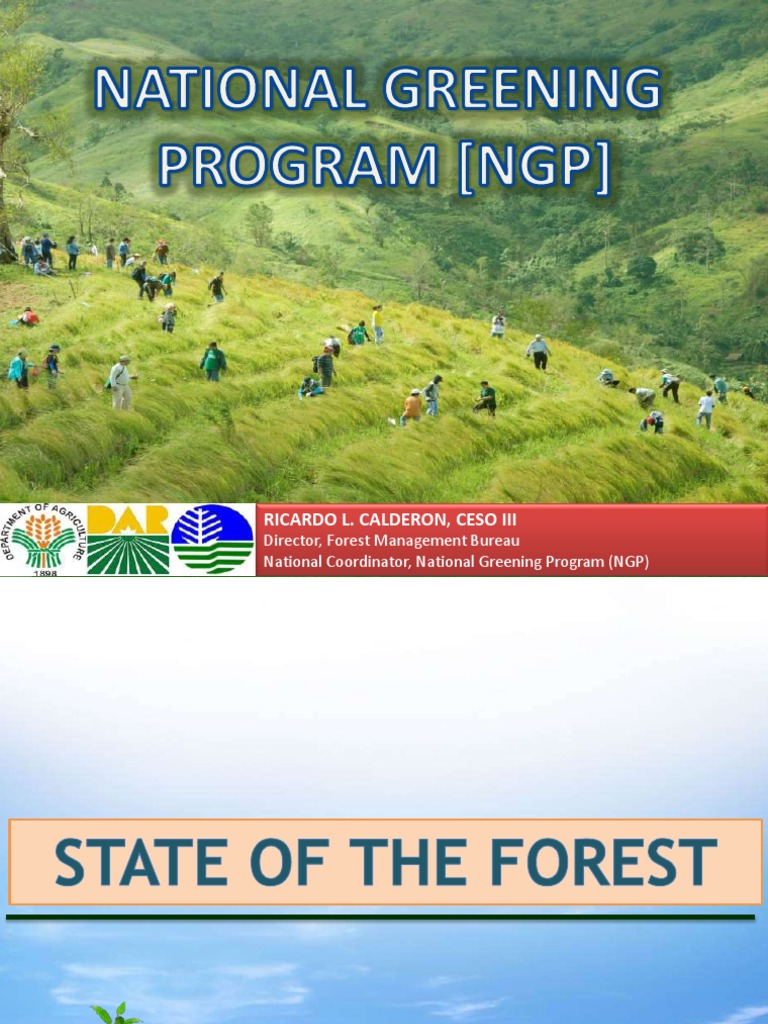 NATIONAL GREENING PROGRAM [NGP]

DEPARTMENT OF AGRICULTURE 1898

DAR

RICARDO L. CALDERON, CESO III
Director, Forest Management Bureau
National Coordinator, National Greening Program (NGP)

STATE OF THE FOREST